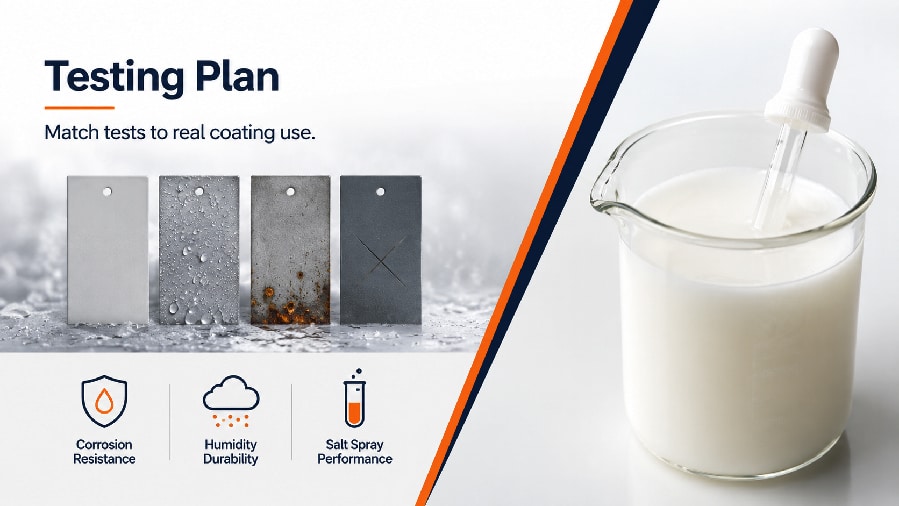 Testing Plan

Match tests to real coating use.

Corrosion Resistance

Humidity Durability

Salt Spray Performance